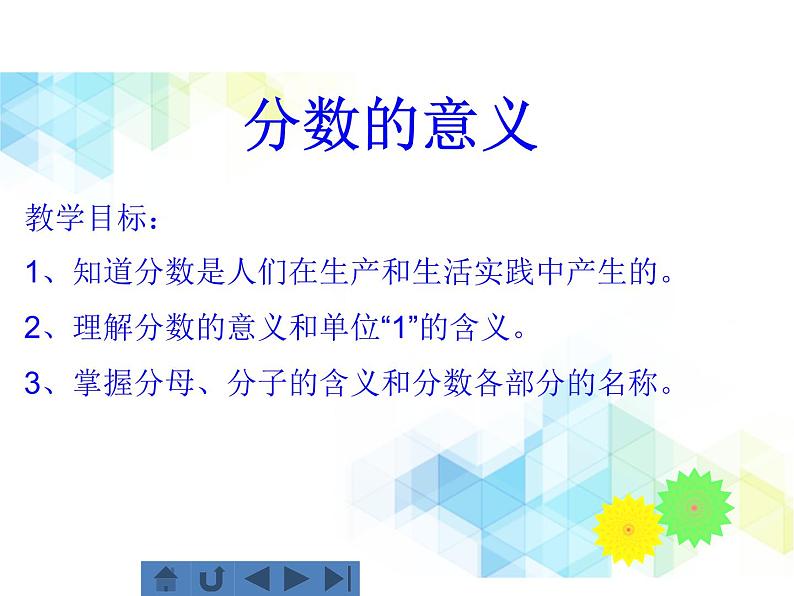 分数的意义

教学目标：

1、知道分数是人们在生产和生活实践中产生的。

2、理解分数的意义和单位“1”的含义。

3、掌握分母、分子的含义和分数各部分的名称。